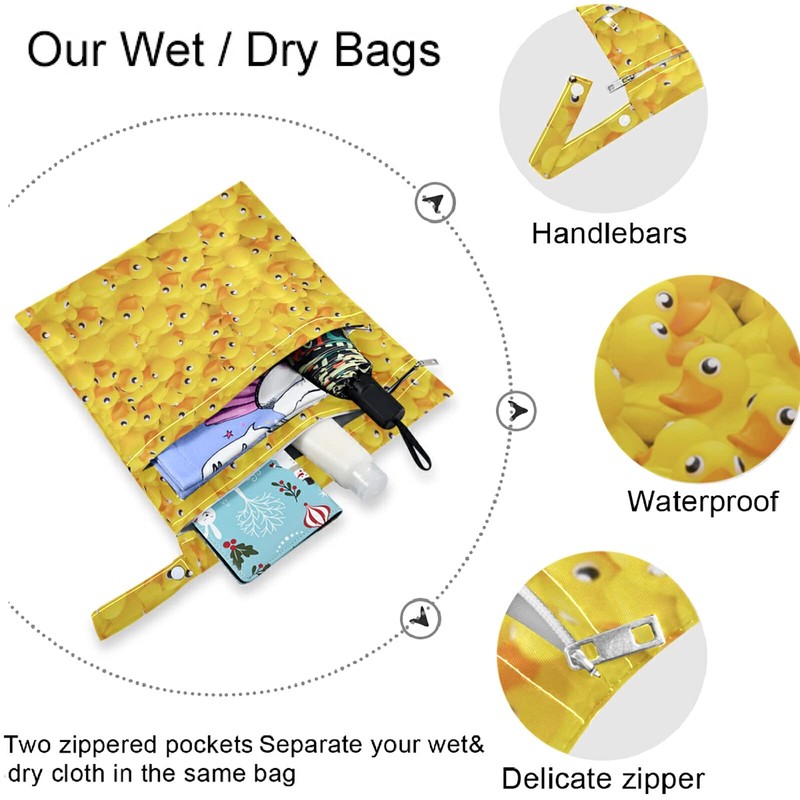 Our Wet / Dry Bags

Handlebars

Waterproof

Delicate zipper

Two zippered pockets Separate your wet& dry cloth in the same bag